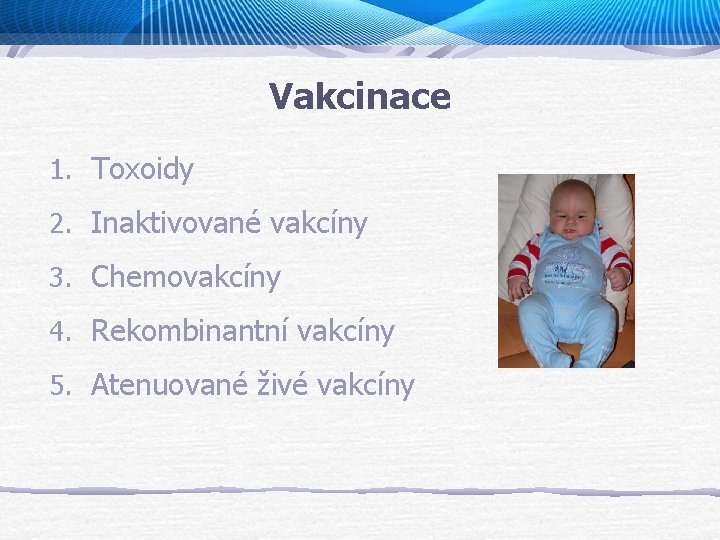 Vakcinace

1. Toxoidy
2. Inaktivované vakcíny
3. Chemovakcíny
4. Rekombinantní vakcíny
5. Atenuované živé vakcíny